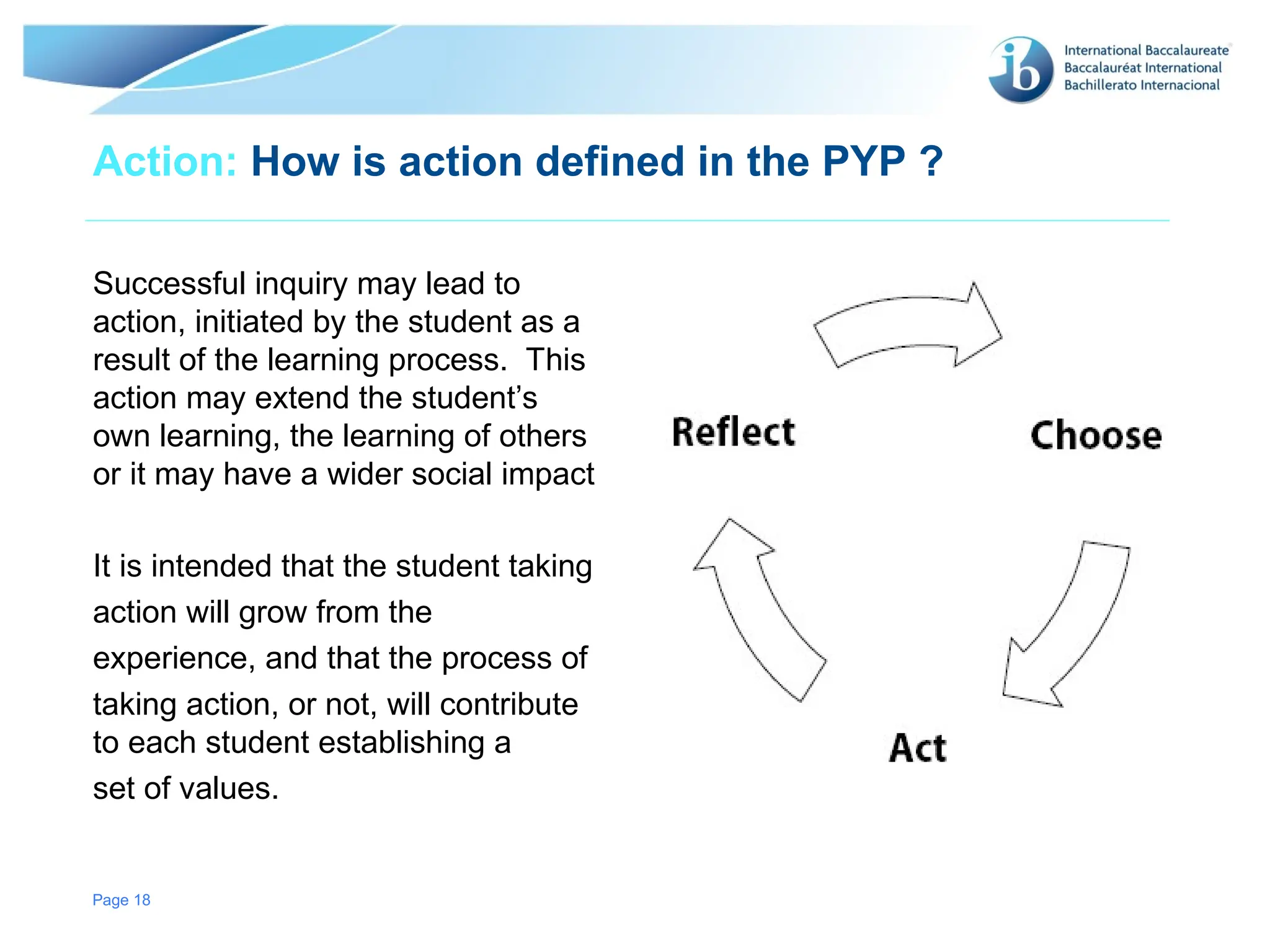 ib International Baccalaureate
Baccalauréat International
Bachillerato Internacional

Action: How is action defined in the PYP ?

Successful inquiry may lead to action, initiated by the student as a result of the learning process. This action may extend the student's own learning, the learning of others or it may have a wider social impact

It is intended that the student taking action will grow from the experience, and that the process of taking action, or not, will contribute to each student establishing a set of values.

Reflect

Choose

Act

Page 18